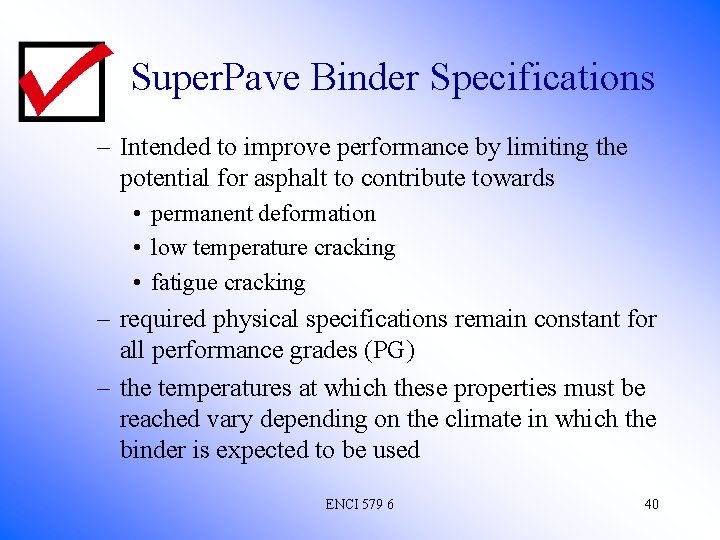 SuperPave Binder Specifications

– Intended to improve performance by limiting the potential for asphalt to contribute towards

• permanent deformation
• low temperature cracking
• fatigue cracking

– required physical specifications remain constant for all performance grades (PG)

– the temperatures at which these properties must be reached vary depending on the climate in which the binder is expected to be used

ENCI 579 6

40